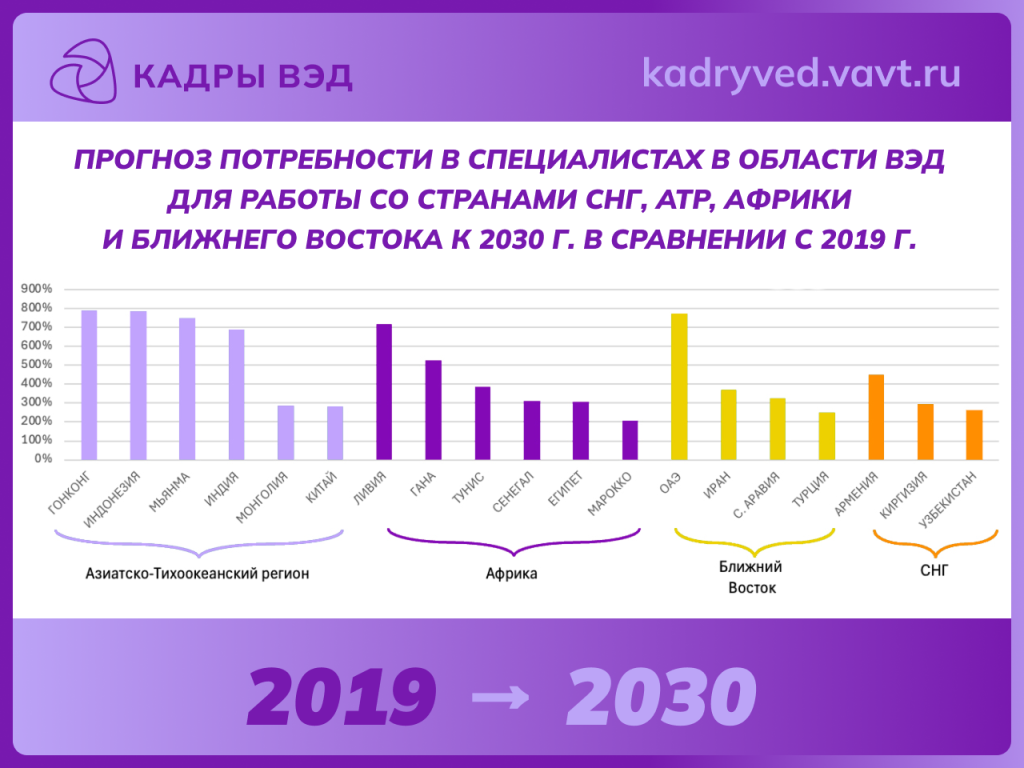 КАДРЫ ВЭД

kadryved.vavt.ru

ПРОГНОЗ ПОТРЕБНОСТИ В СПЕЦИАЛИСТАХ В ОБЛАСТИ ВЭД ДЛЯ РАБОТЫ СО СТРАНАМИ СНГ, АТР, АФРИКИ И БЛИЖНЕГО ВОСТОКА К 2030 Г. В СРАВНЕНИИ С 2019 Г.

900%
800%
700%
600%
500%
400%
300%
200%
100%
0%

ГОНКОНГ
ИНДОНЕЗИЯ
МЬЯНМА
ИНДИЯ
МОНГОЛИЯ
КИТАЙ
ЛИВИЯ
ГАНА
ТУНИС
СЕНЕГАЛ
ЕГИПЕТ
МАРОККО
ОАЭ
ИРАН
С. АРАВИЯ
ТУРЦИЯ
АРМЕНИЯ
КИРГИЗИЯ
УЗБЕКИСТАН

Азиатско-Тихоокеанский регион

Африка

Ближний Восток

СНГ

2019 → 2030